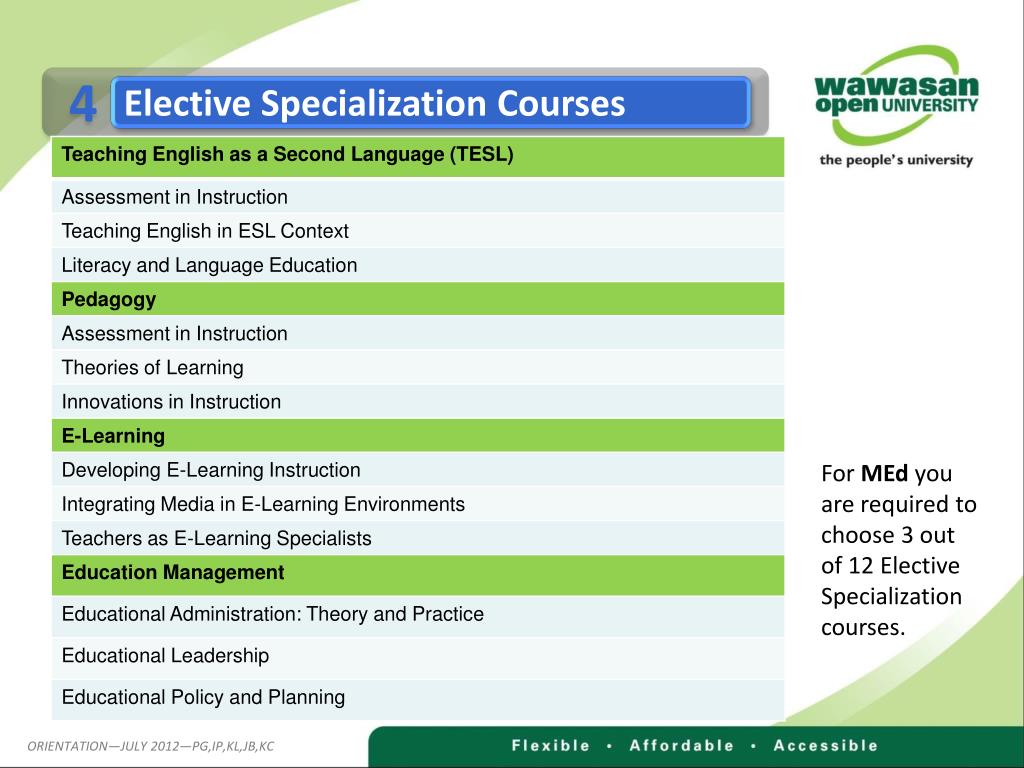 4 Elective Specialization Courses

wawasan open UNIVERSITY
the people's university

| Teaching English as a Second Language (TESL) |
|---|
| Assessment in Instruction |
| Teaching English in ESL Context |
| Literacy and Language Education |
| Pedagogy |
| Assessment in Instruction |
| Theories of Learning |
| Innovations in Instruction |
| E-Learning |
| Developing E-Learning Instruction |
| Integrating Media in E-Learning Environments |
| Teachers as E-Learning Specialists |
| Education Management |
| Educational Administration: Theory and Practice |
| Educational Leadership |
| Educational Policy and Planning |

For MEd you are required to choose 3 out of 12 Elective Specialization courses.

ORIENTATION—JULY 2012—PG,IP,KL,JB,KC

Flexible • Affordable • Accessible